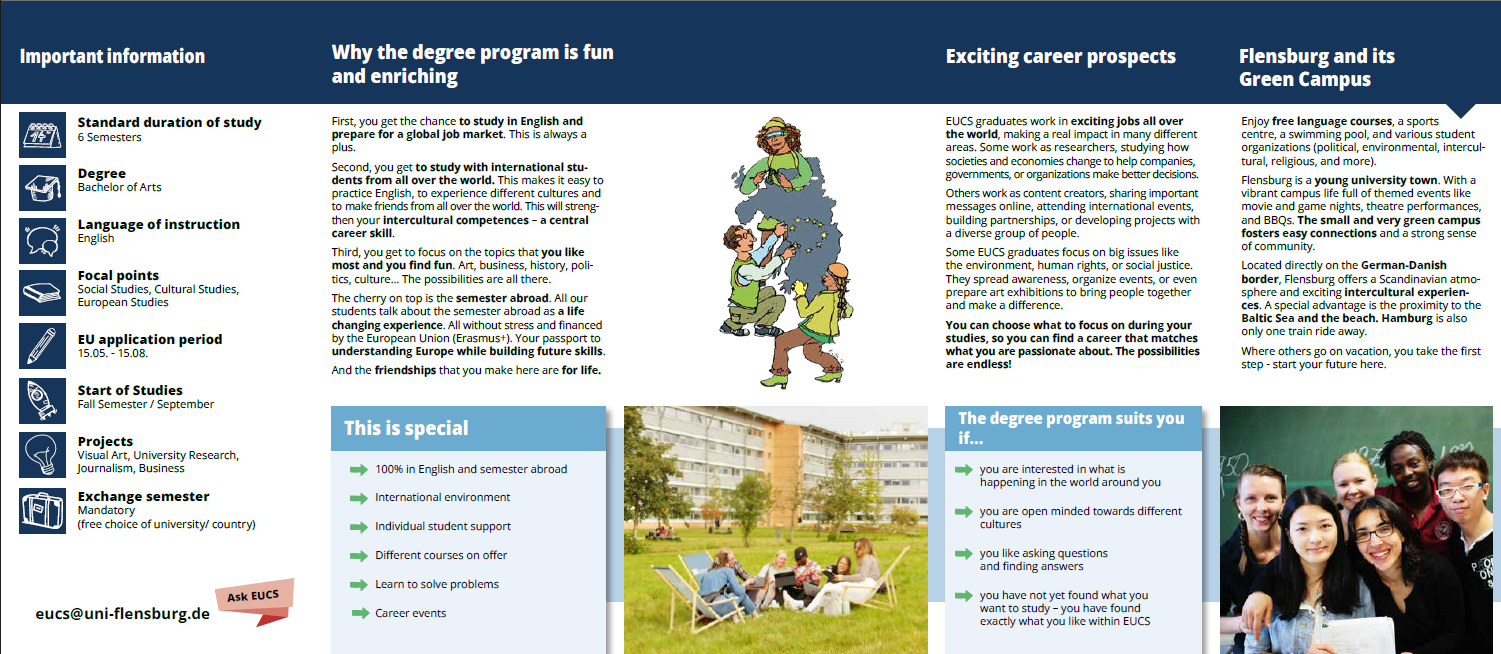 Important information

Standard duration of study
6 Semesters

Degree
Bachelor of Arts

Language of instruction
English

Focal points
Social Studies, Cultural Studies, European Studies

EU application period
15.05. - 15.08.

Start of Studies
Fall Semester / September

Projects
Visual Art, University Research, Journalism, Business

Exchange semester
Mandatory
(free choice of university/ country)

eucs@uni-flensburg.de

Ask EUCS

Why the degree program is fun and enriching

First, you get the chance to study in English and prepare for a global job market. This is always a plus.

Second, you get to study with international students from all over the world. This makes it easy to practice English, to experience different cultures and to make friends from all over the world. This will strengthen your intercultural competences – a central career skill.

Third, you get to focus on the topics that you like most and you find fun. Art, business, history, politics, culture... The possibilities are all there.

The cherry on top is the semester abroad. All our students talk about the semester abroad as a life changing experience. All without stress and financed by the European Union (Erasmus+). Your passport to understanding Europe while building future skills.

And the friendships that you make here are for life.

This is special

100% in English and semester abroad

International environment

Individual student support

Different courses on offer

Learn to solve problems

Career events

Exciting career prospects

EUCS graduates work in exciting jobs all over the world, making a real impact in many different areas. Some work as researchers, studying how societies and economies change to help companies, governments, or organizations make better decisions.

Others work as content creators, sharing important messages online, attending international events, building partnerships, or developing projects with a diverse group of people.

Some EUCS graduates focus on big issues like the environment, human rights, or social justice. They spread awareness, organize events, or even prepare art exhibitions to bring people together and make a difference.

You can choose what to focus on during your studies, so you can find a career that matches what you are passionate about. The possibilities are endless!

The degree program suits you if...

you are interested in what is happening in the world around you

you are open minded towards different cultures

you like asking questions and finding answers

you have not yet found what you want to study – you have found exactly what you like within EUCS

Flensburg and its Green Campus

Enjoy free language courses, a sports centre, a swimming pool, and various student organizations (political, environmental, intercultural, religious, and more).

Flensburg is a young university town. With a vibrant campus life full of themed events like movie and game nights, theatre performances, and BBQs. The small and very green campus fosters easy connections and a strong sense of community.

Located directly on the German-Danish border, Flensburg offers a Scandinavian atmosphere and exciting intercultural experiences. A special advantage is the proximity to the Baltic Sea and the beach. Hamburg is also only one train ride away.

Where others go on vacation, you take the first step - start your future here.